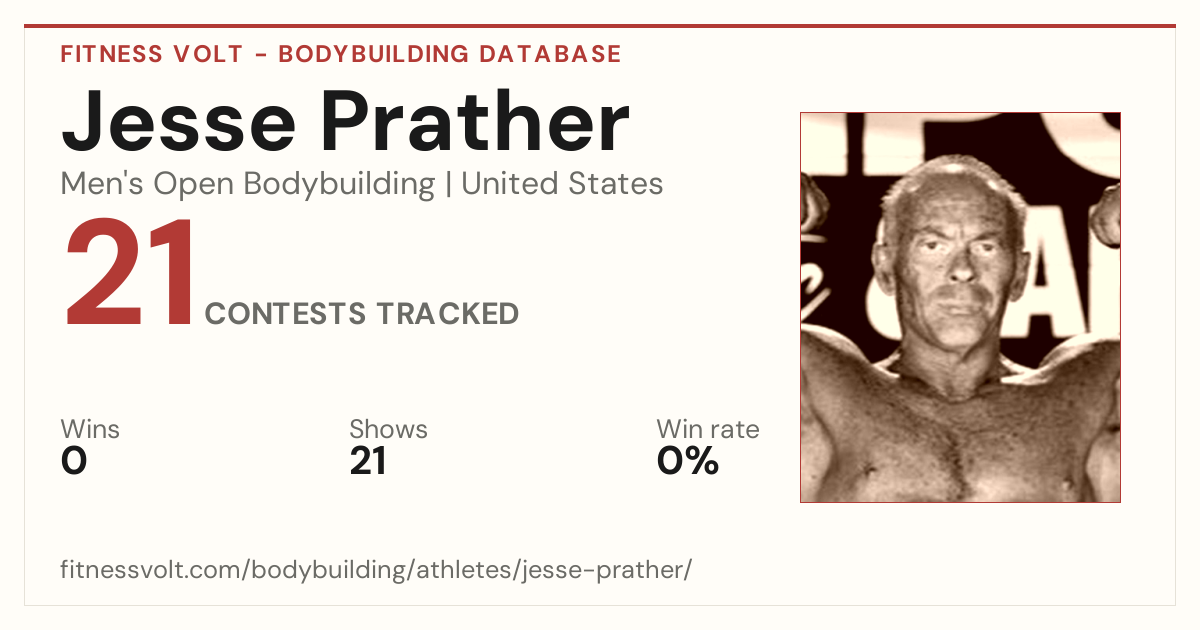 FITNESS VOLT - BODYBUILDING DATABASE

Jesse Prather

Men's Open Bodybuilding | United States

21 CONTESTS TRACKED

Wins
0

Shows
21

Win rate
0%

fitnessvolt.com/bodybuilding/athletes/jesse-prather/